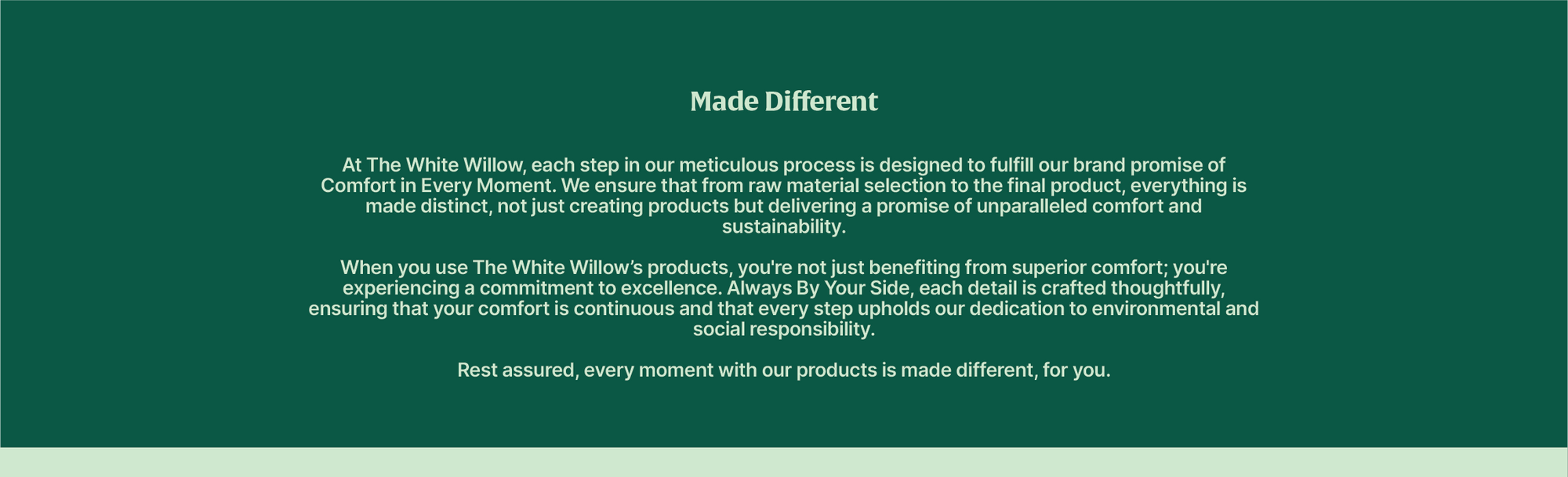 Made Different

At The White Willow, each step in our meticulous process is designed to fulfill our brand promise of Comfort in Every Moment. We ensure that from raw material selection to the final product, everything is made distinct, not just creating products but delivering a promise of unparalleled comfort and sustainability.

When you use The White Willow’s products, you're not just benefiting from superior comfort; you're experiencing a commitment to excellence. Always By Your Side, each detail is crafted thoughtfully, ensuring that your comfort is continuous and that every step upholds our dedication to environmental and social responsibility.

Rest assured, every moment with our products is made different, for you.